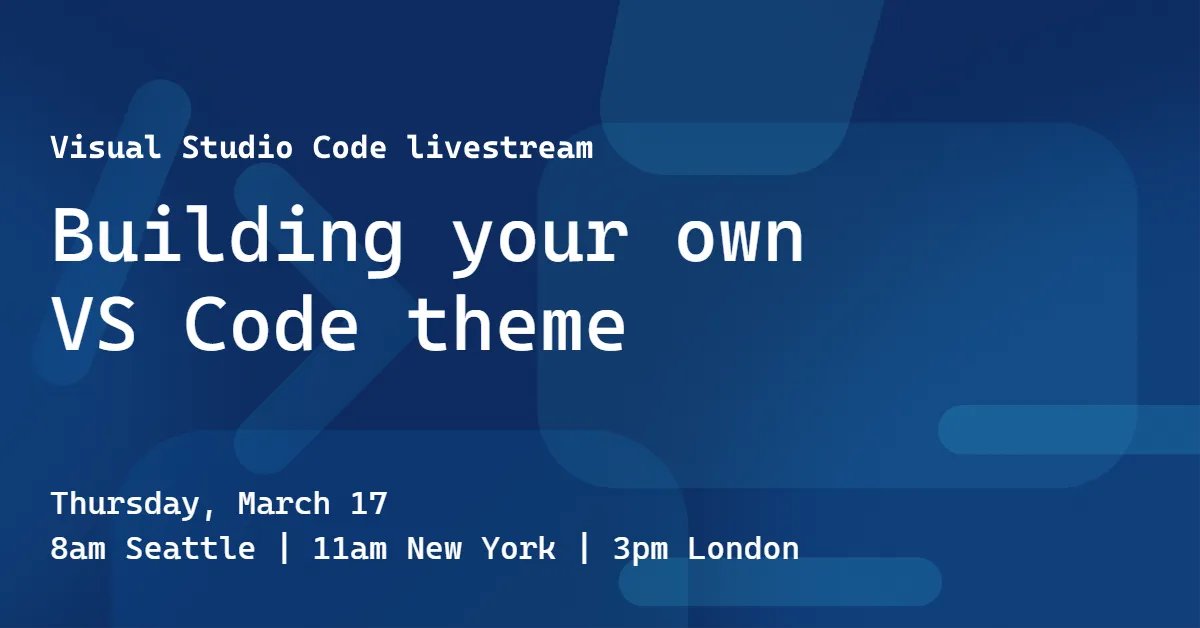 Visual Studio Code livestream

Building your own VS Code theme

Thursday, March 17
8am Seattle | 11am New York | 3pm London